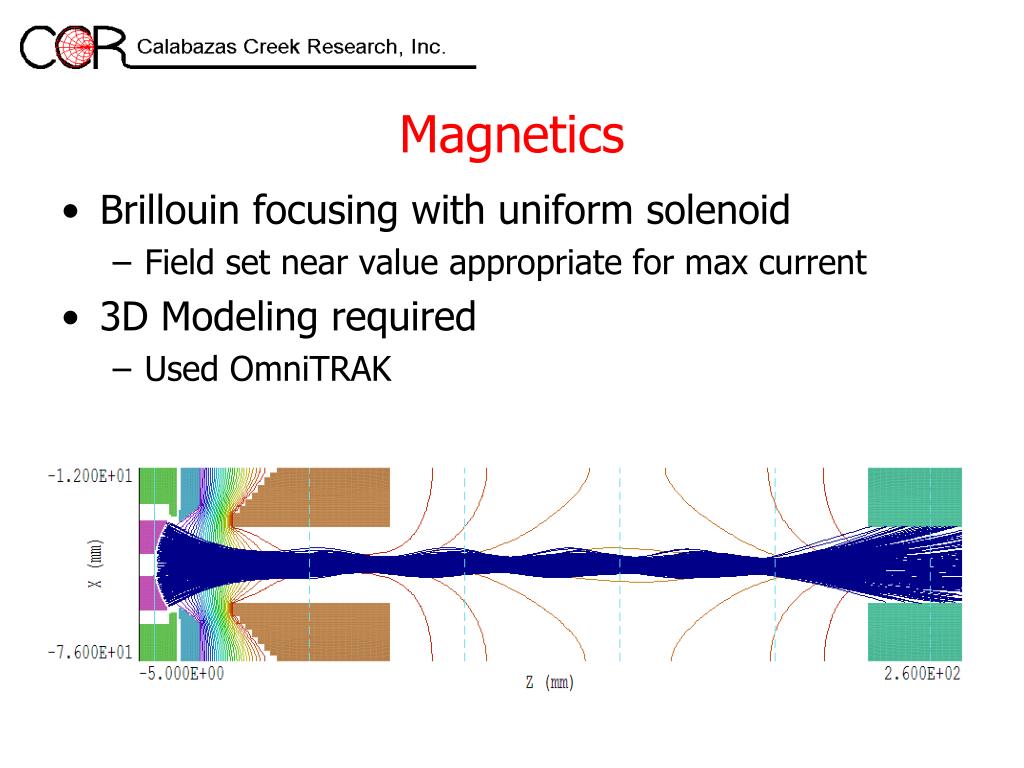 CCR Calabazas Creek Research, Inc.

Magnetics

• Brillouin focusing with uniform solenoid
 – Field set near value appropriate for max current
• 3D Modeling required
 – Used OmniTRAK

-1.200E+01
X (mm)
-7.600E+01
-5.000E+00
Z (mm)
2.600E+02